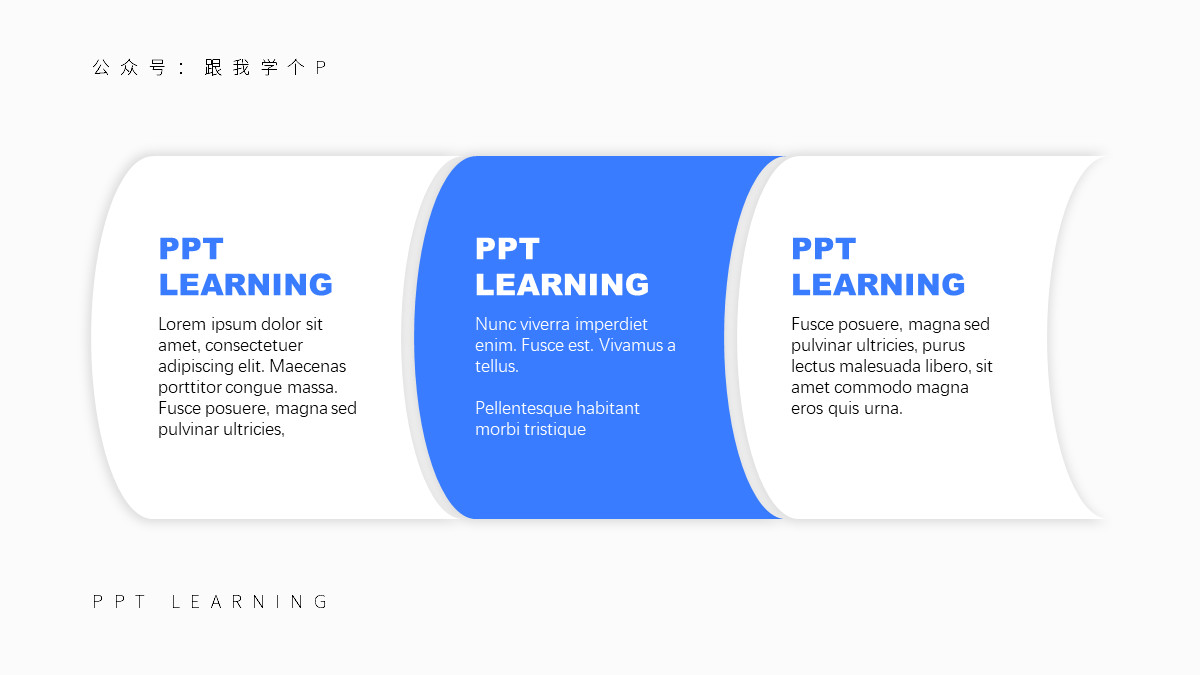 公众号：跟我学个P

PPT LEARNING

Lorem ipsum dolor sit amet, consectetuer adipiscing elit. Maecenas porttitor congue massa. Fusce posuere, magna sed pulvinar ultricies,

PPT LEARNING

Nunc viverra imperdiet enim. Fusce est. Vivamus a tellus.

Pellentesque habitant morbi tristique

PPT LEARNING

Fusce posuere, magna sed pulvinar ultricies, purus lectus malesuada libero, sit amet commodo magna eros quis urna.

PPT LEARNING